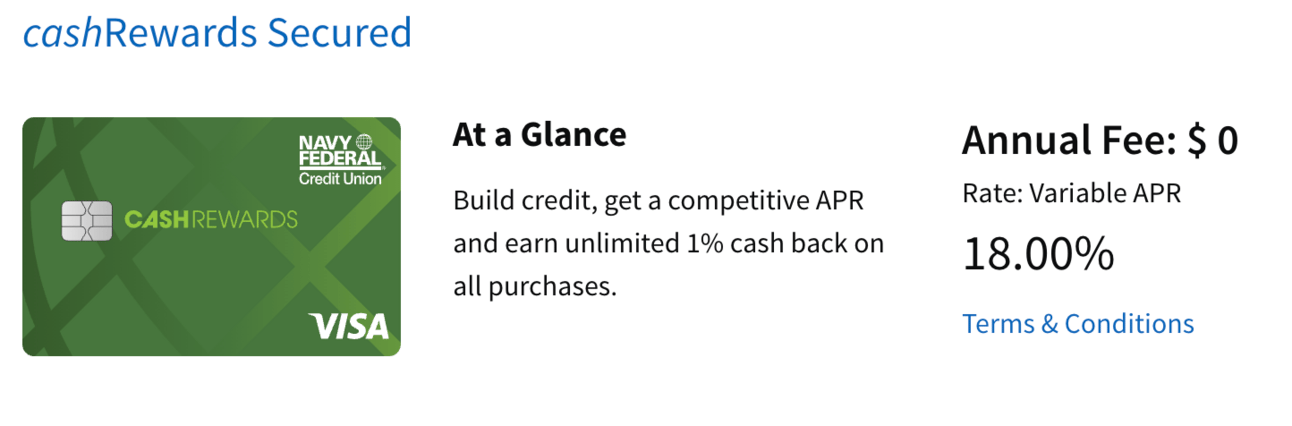 cashRewards Secured

NAVY FEDERAL Credit Union

CASHREWARDS

VISA

At a Glance

Build credit, get a competitive APR and earn unlimited 1% cash back on all purchases.

Annual Fee: $ 0

Rate: Variable APR

18.00%

Terms & Conditions